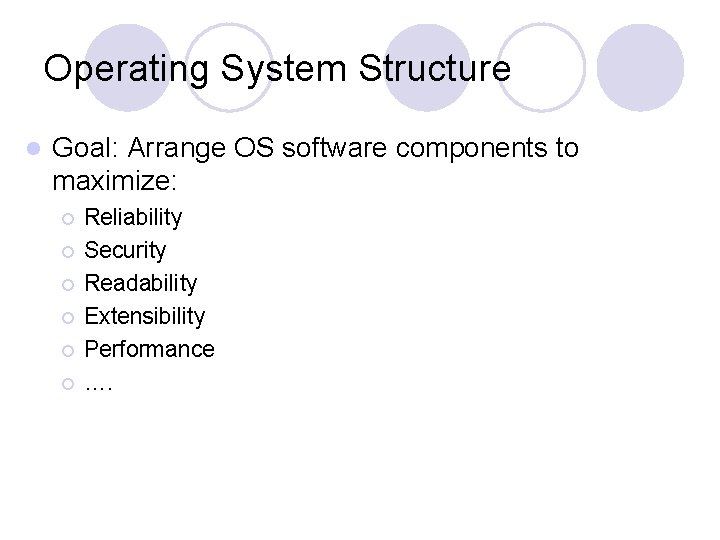 Operating System Structure

Goal: Arrange OS software components to maximize:

Reliability
Security
Readability
Extensibility
Performance
….